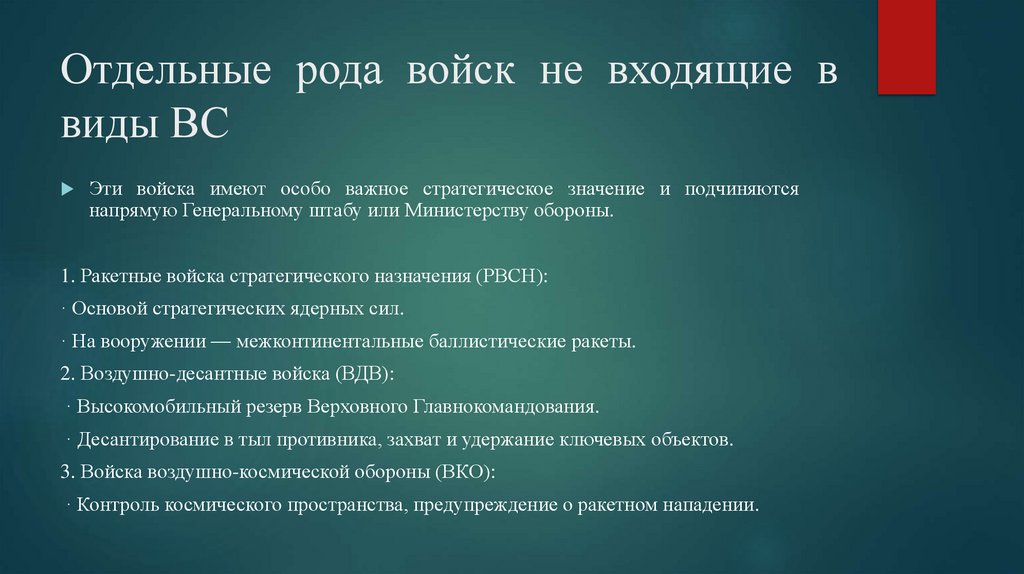 Отдельные рода войск не входящие в виды ВС

Эти войска имеют особо важное стратегическое значение и подчиняются напрямую Генеральному штабу или Министерству обороны.

1. Ракетные войска стратегического назначения (РВСН):

· Основой стратегических ядерных сил.

· На вооружении — межконтинентальные баллистические ракеты.

2. Воздушно-десантные войска (ВДВ):

· Высокомобильный резерв Верховного Главнокомандования.

· Десантирование в тыл противника, захват и удержание ключевых объектов.

3. Войска воздушно-космической обороны (ВКО):

· Контроль космического пространства, предупреждение о ракетном нападении.